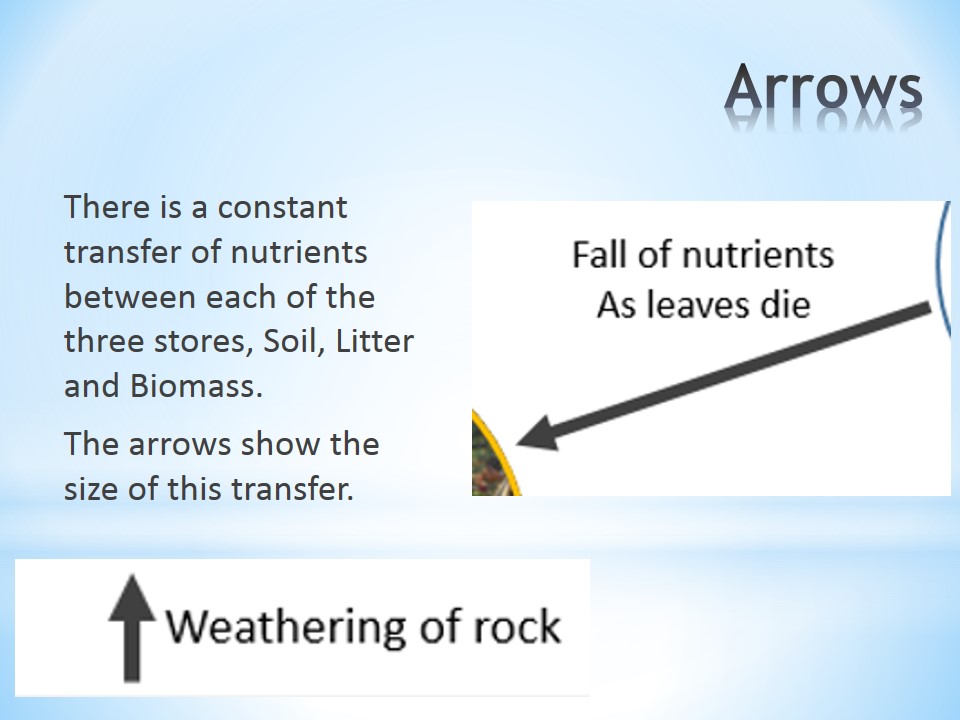 Arrows

There is a constant transfer of nutrients between each of the three stores, Soil, Litter and Biomass.

The arrows show the size of this transfer.

Fall of nutrients
As leaves die

Weathering of rock